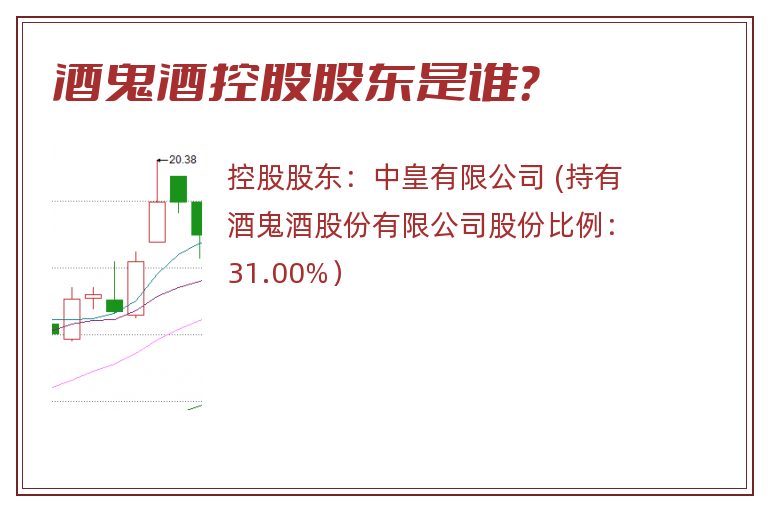 酒鬼酒控股股东是谁?

20.38

控股股东：中皇有限公司 (持有酒鬼酒股份有限公司股份比例：31.00%）